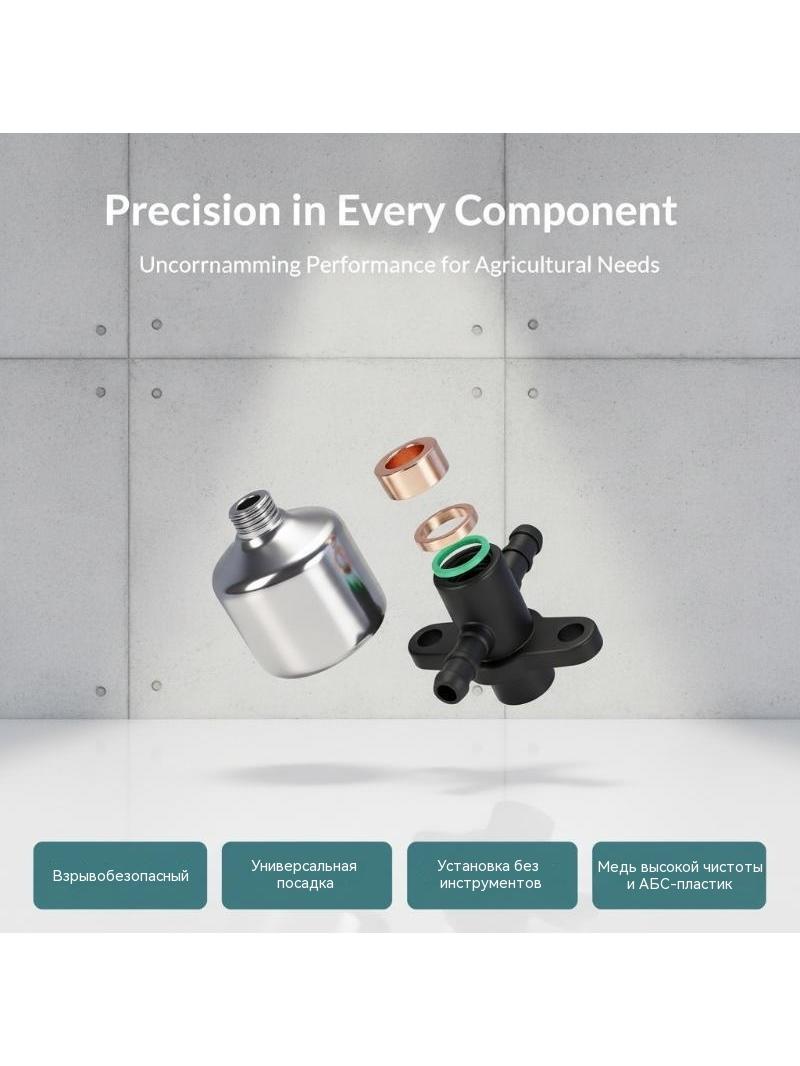 Precision in Every Component

Uncorrnamming Performance for Agricultural Needs

Взрывобезопасный

Универсальная посадка

Установка без инструментов

Медь высокой чистоты и АБС-пластик